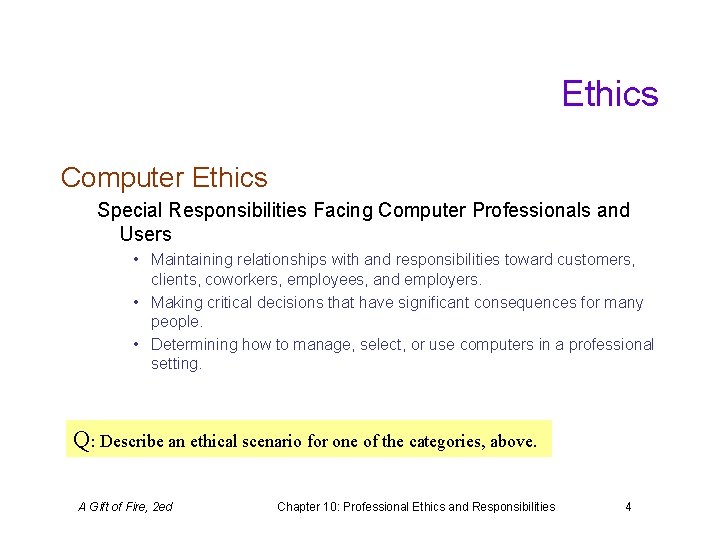 Ethics

Computer Ethics

Special Responsibilities Facing Computer Professionals and Users

• Maintaining relationships with and responsibilities toward customers, clients, coworkers, employees, and employers.
• Making critical decisions that have significant consequences for many people.
• Determining how to manage, select, or use computers in a professional setting.

Q: Describe an ethical scenario for one of the categories, above.

A Gift of Fire, 2ed     Chapter 10: Professional Ethics and Responsibilities     4